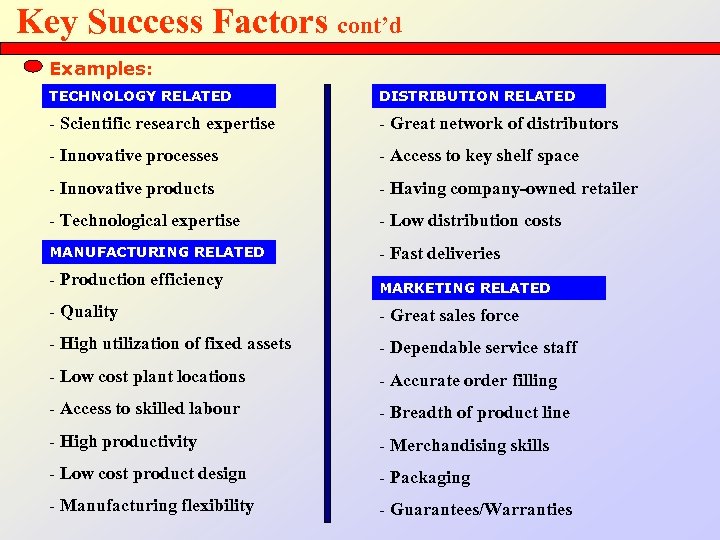 Key Success Factors cont'd

Examples:

TECHNOLOGY RELATED

- Scientific research expertise
- Innovative processes
- Innovative products
- Technological expertise

MANUFACTURING RELATED

- Production efficiency
- Quality
- High utilization of fixed assets
- Low cost plant locations
- Access to skilled labour
- High productivity
- Low cost product design
- Manufacturing flexibility

DISTRIBUTION RELATED

- Great network of distributors
- Access to key shelf space
- Having company-owned retailer
- Low distribution costs
- Fast deliveries

MARKETING RELATED

- Great sales force
- Dependable service staff
- Accurate order filling
- Breadth of product line
- Merchandising skills
- Packaging
- Guarantees/Warranties